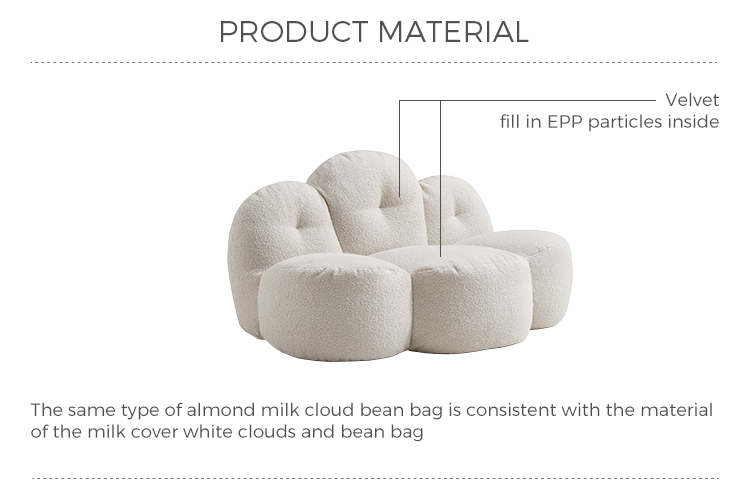 PRODUCT MATERIAL

Velvet
fill in EPP particles inside

The same type of almond milk cloud bean bag is consistent with the material of the milk cover white clouds and bean bag